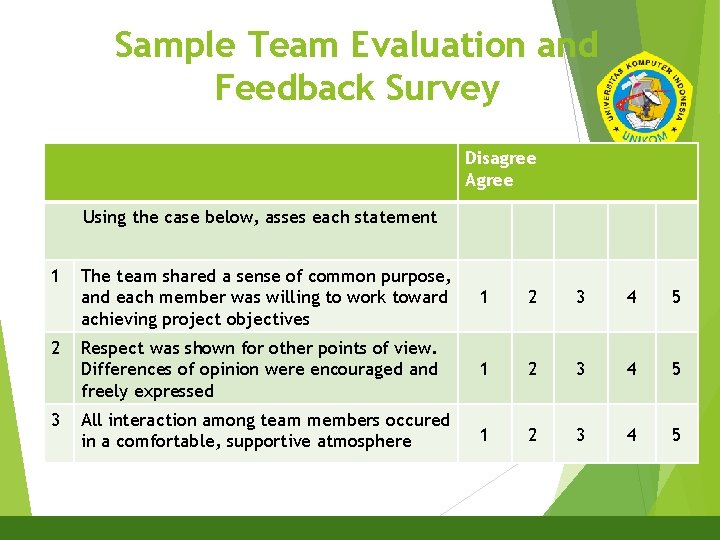 Sample Team Evaluation and Feedback Survey

UNIVERSITAS KOMPUTER INDONESIA
UNIKOM

| | | Disagree Agree | | | | |
|---|---|---|---|---|---|---|
| | Using the case below, asses each statement | | | | | |
| 1 | The team shared a sense of common purpose, and each member was willing to work toward achieving project objectives | 1 | 2 | 3 | 4 | 5 |
| 2 | Respect was shown for other points of view. Differences of opinion were encouraged and freely expressed | 1 | 2 | 3 | 4 | 5 |
| 3 | All interaction among team members occured in a comfortable, supportive atmosphere | 1 | 2 | 3 | 4 | 5 |